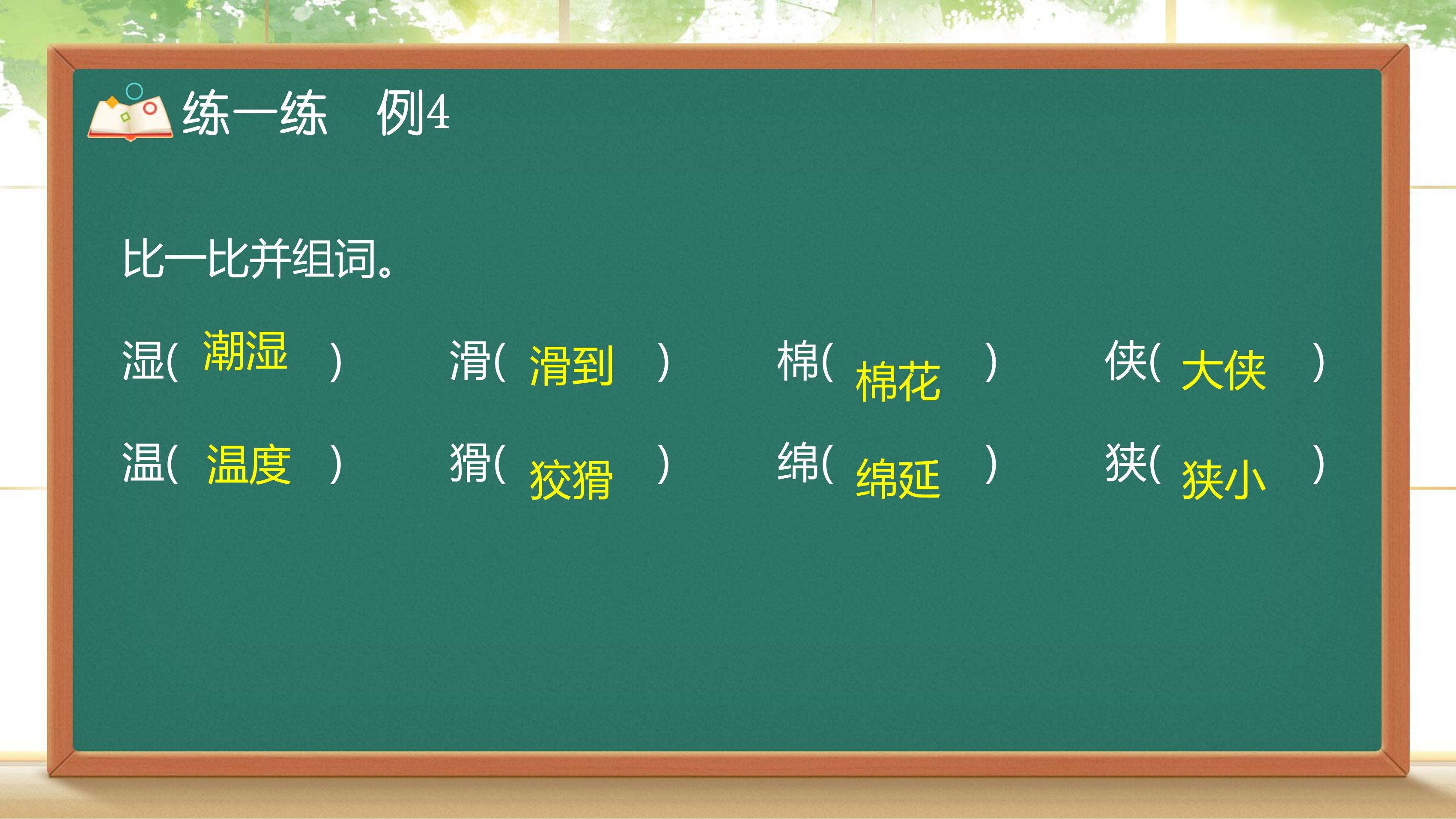 练一练　例4

比一比并组词。

湿( 潮湿 )　滑( 滑到 )　棉( 棉花 )　侠( 大侠 )

温( 温度 )　猾( 狡猾 )　绵( 绵延 )　狭( 狭小 )